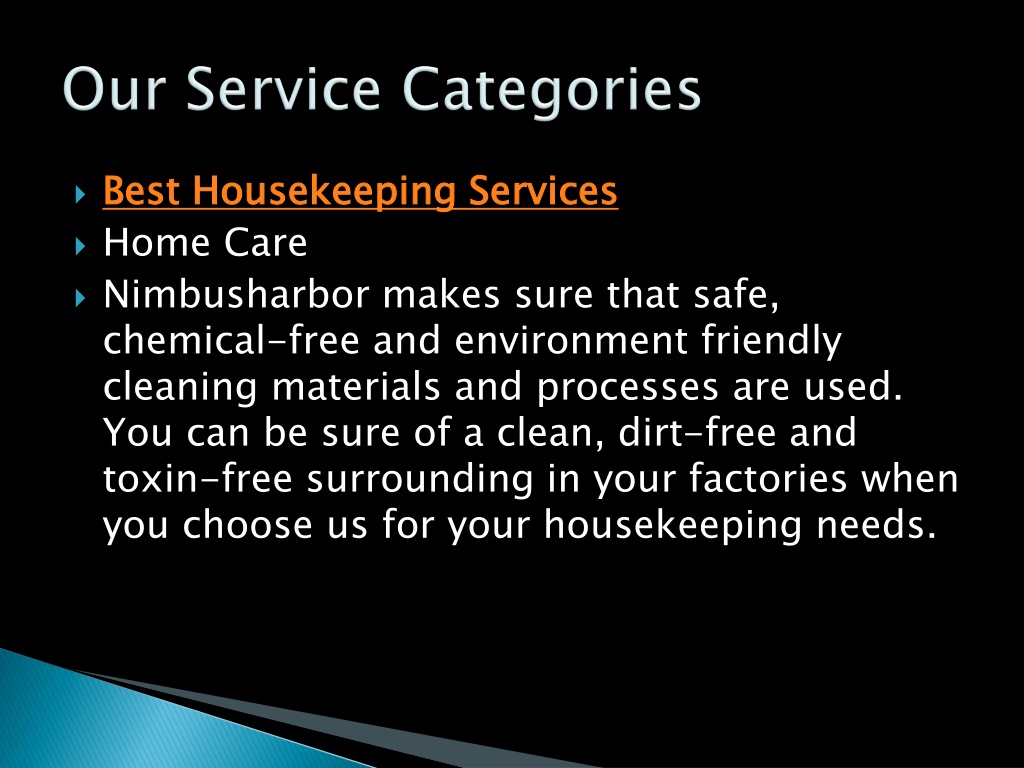 Our Service Categories

Best Housekeeping Services

Home Care

Nimbusharbor makes sure that safe, chemical-free and environment friendly cleaning materials and processes are used. You can be sure of a clean, dirt-free and toxin-free surrounding in your factories when you choose us for your housekeeping needs.